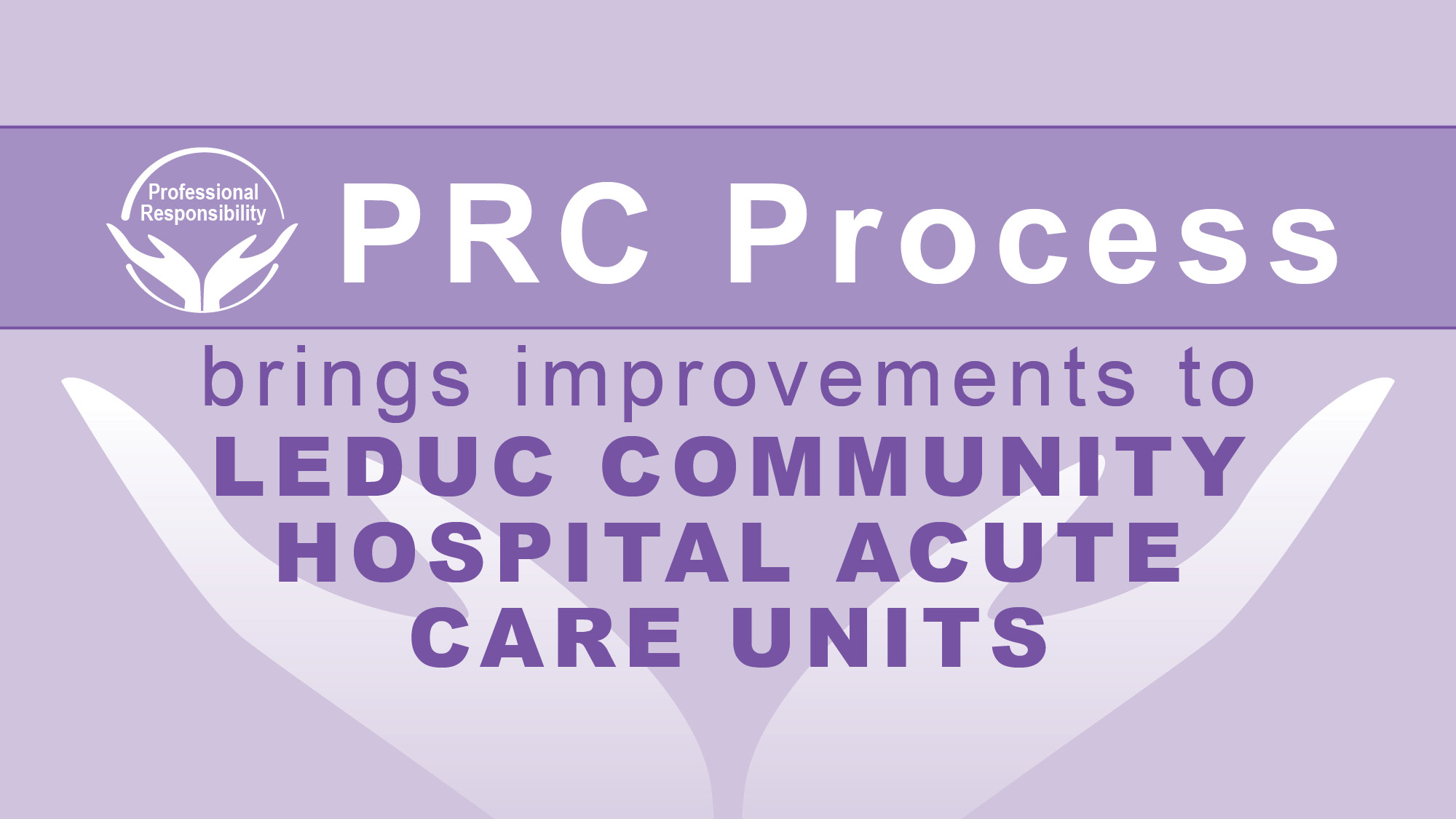 Professional Responsibility

PRC Process

brings improvements to LEDUC COMMUNITY HOSPITAL ACUTE CARE UNITS